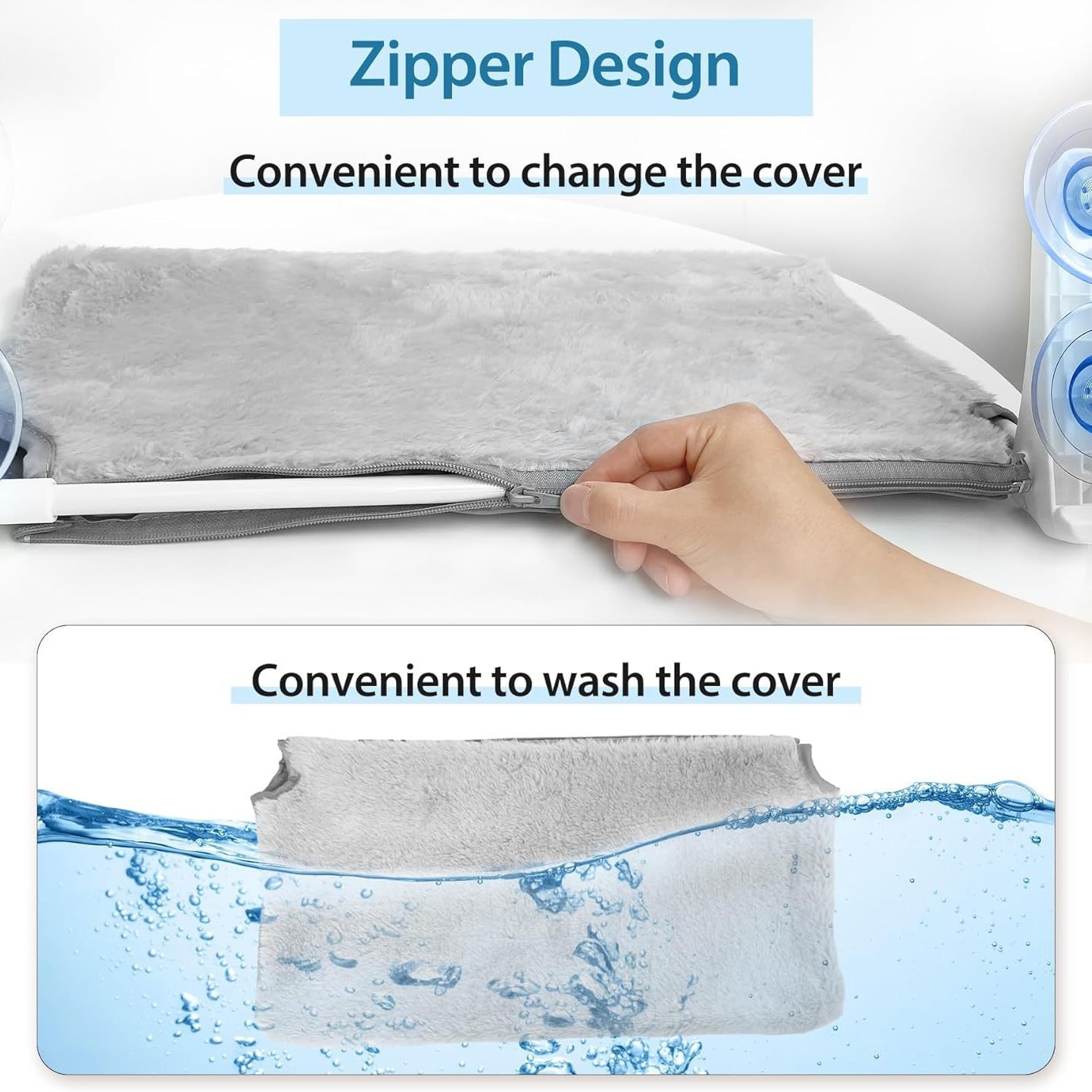 Zipper Design

Convenient to change the cover

Convenient to wash the cover